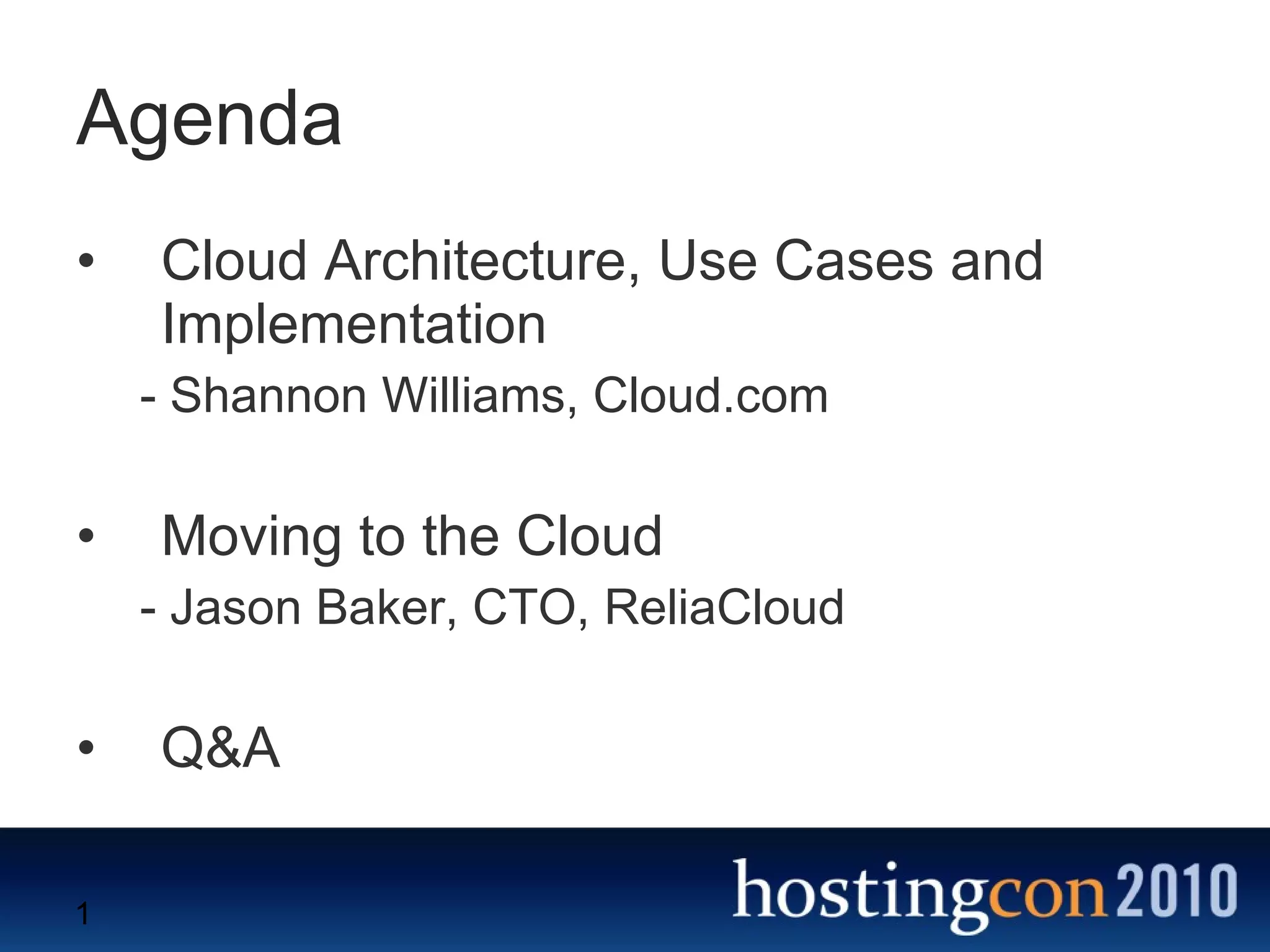 Agenda

• Cloud Architecture, Use Cases and Implementation

- Shannon Williams, Cloud.com

• Moving to the Cloud

- Jason Baker, CTO, ReliaCloud

• Q&A

1

hostingcon 2010